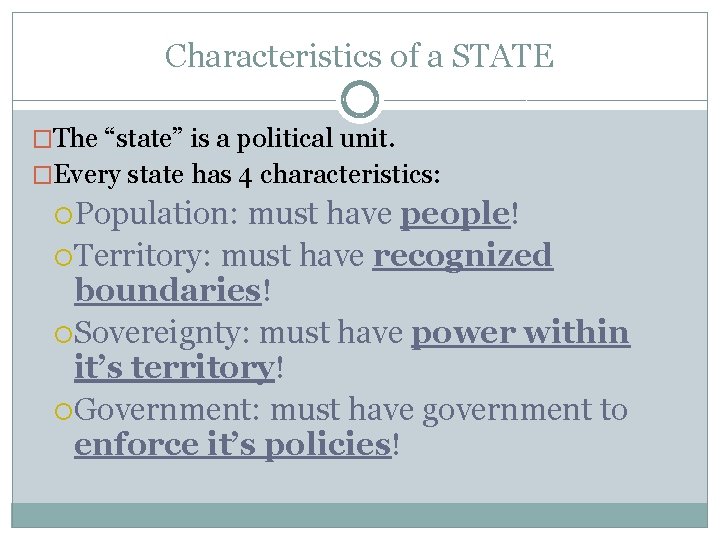 Characteristics of a STATE

The “state” is a political unit.

Every state has 4 characteristics:

Population: must have people!

Territory: must have recognized boundaries!

Sovereignty: must have power within it’s territory!

Government: must have government to enforce it’s policies!